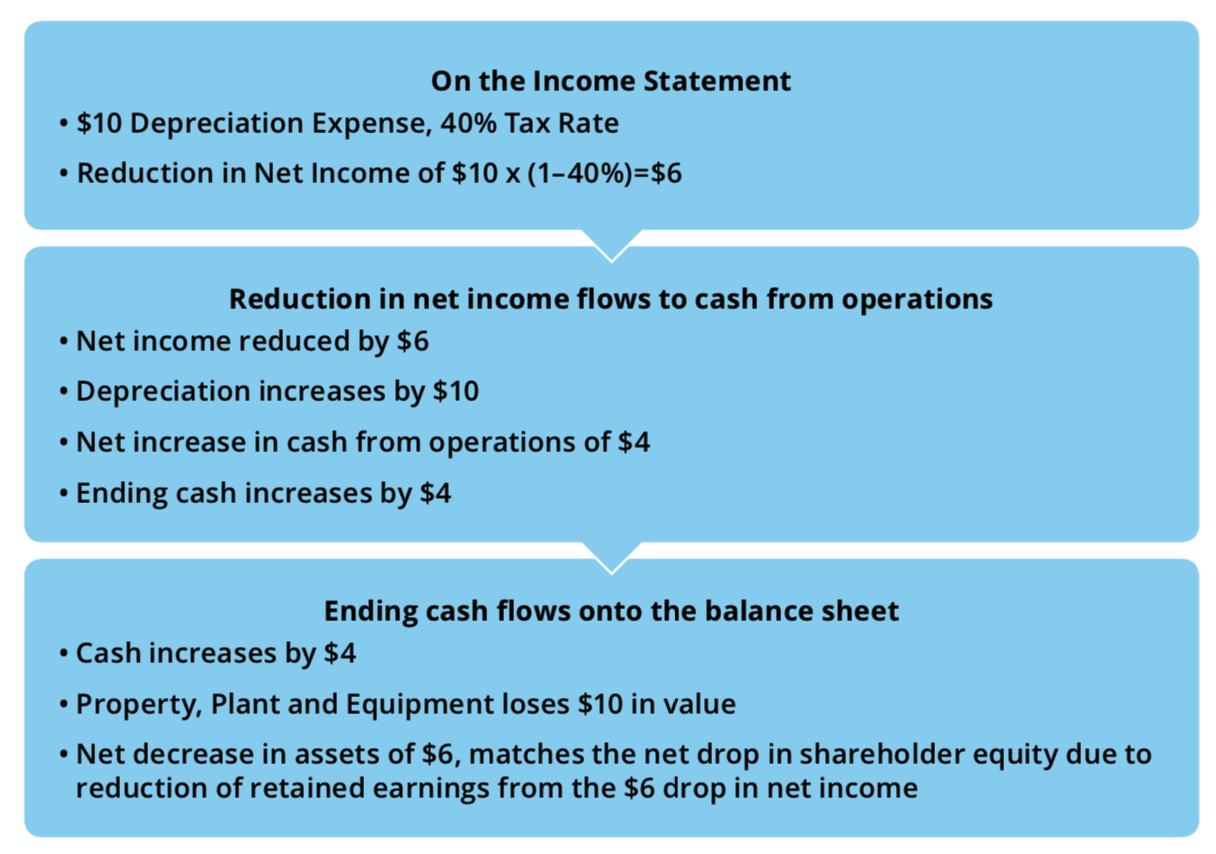 On the Income Statement

• \$10 Depreciation Expense, 40% Tax Rate

• Reduction in Net Income of \$10 x (1–40%)=\$6

Reduction in net income flows to cash from operations

• Net income reduced by \$6

• Depreciation increases by \$10

• Net increase in cash from operations of \$4

• Ending cash increases by \$4

Ending cash flows onto the balance sheet

• Cash increases by \$4

• Property, Plant and Equipment loses \$10 in value

• Net decrease in assets of \$6, matches the net drop in shareholder equity due to reduction of retained earnings from the \$6 drop in net income